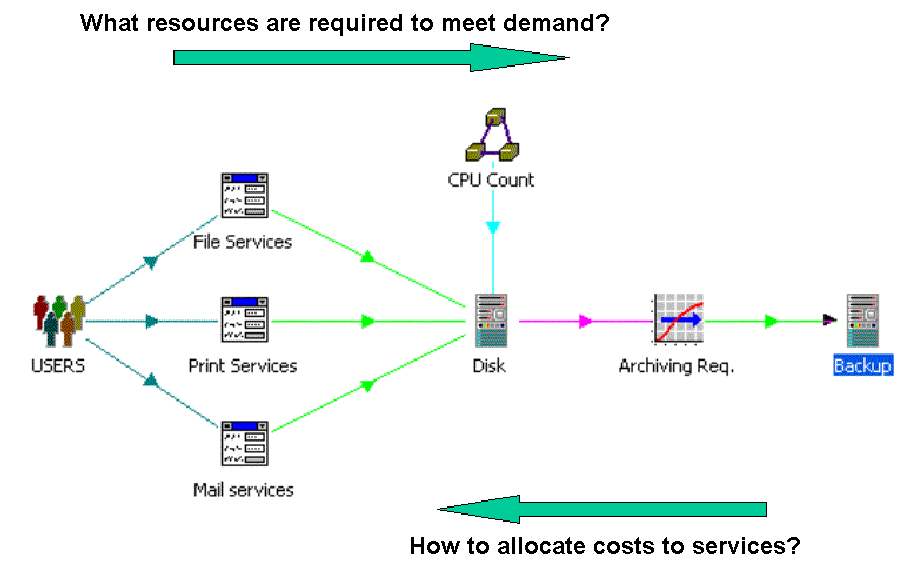 What resources are required to meet demand?

CPU Count

File Services

USERS

Print Services

Disk

Archiving Req.

Backup

Mail services

How to allocate costs to services?